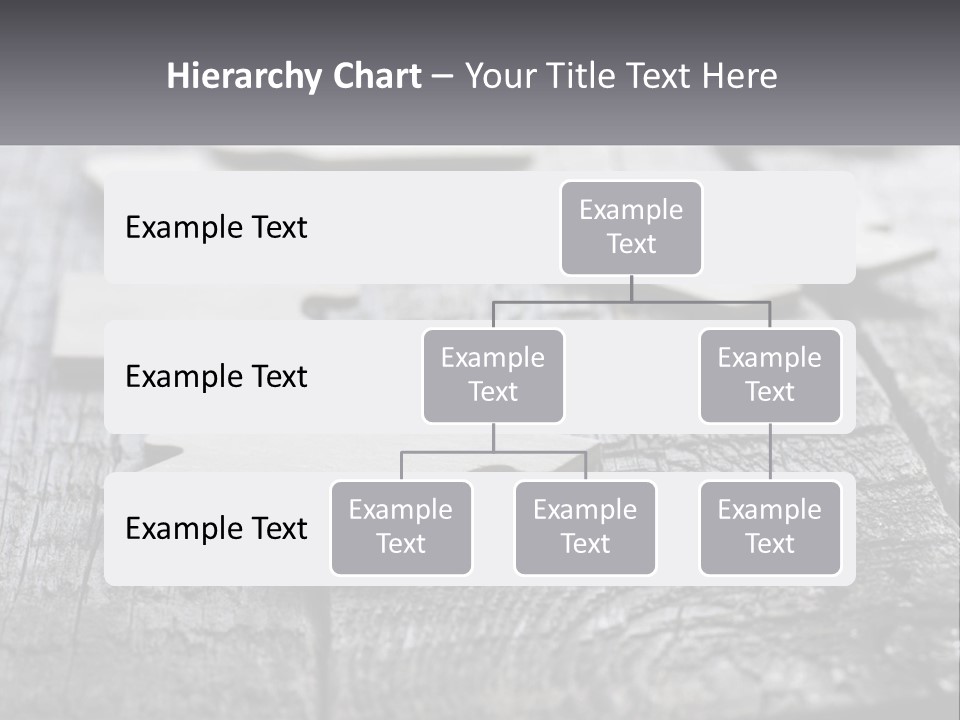 Hierarchy Chart – Your Title Text Here

Example Text

Example Text

Example Text

Example Text

Example Text

Example Text

Example Text

Example Text

Example Text